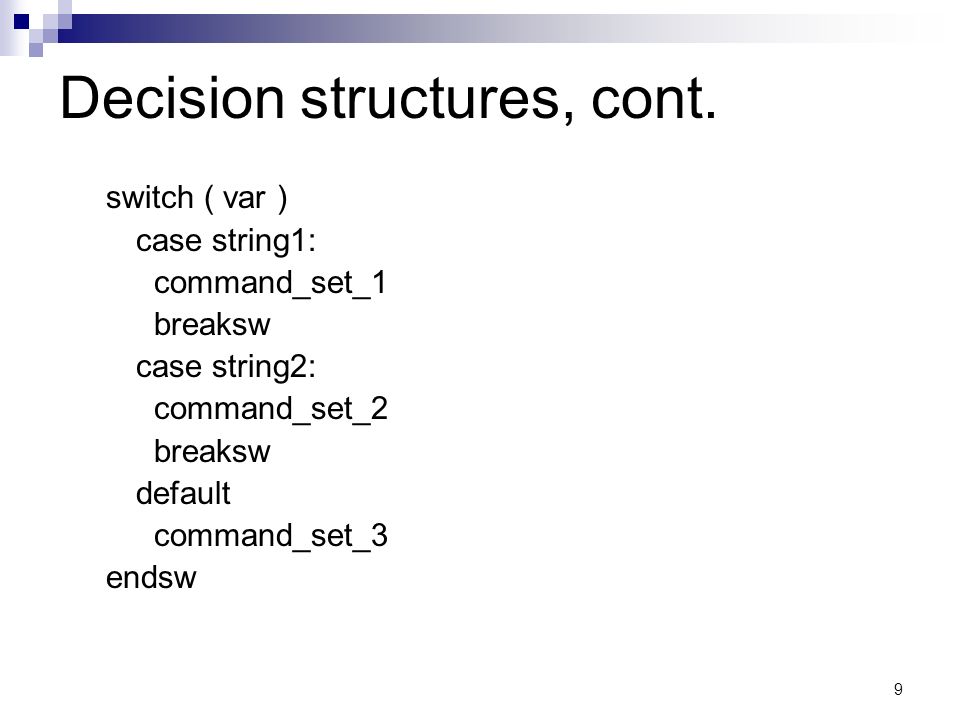 Decision structures, cont.

switch ( var )
case string1:
command_set_1
breaksw
case string2:
command_set_2
breaksw
default
command_set_3
endsw

9